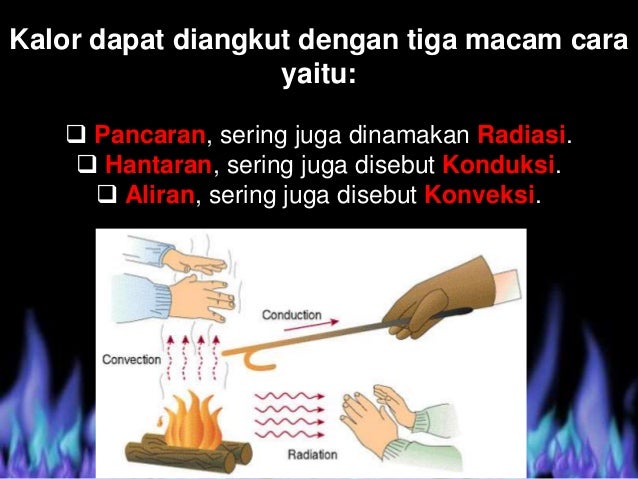 Kalor dapat diangkut dengan tiga macam cara yaitu:

❑ Pancaran, sering juga dinamakan Radiasi.
❑ Hantaran, sering juga disebut Konduksi.
❑ Aliran, sering juga disebut Konveksi.

Conduction
Convection
Radiation